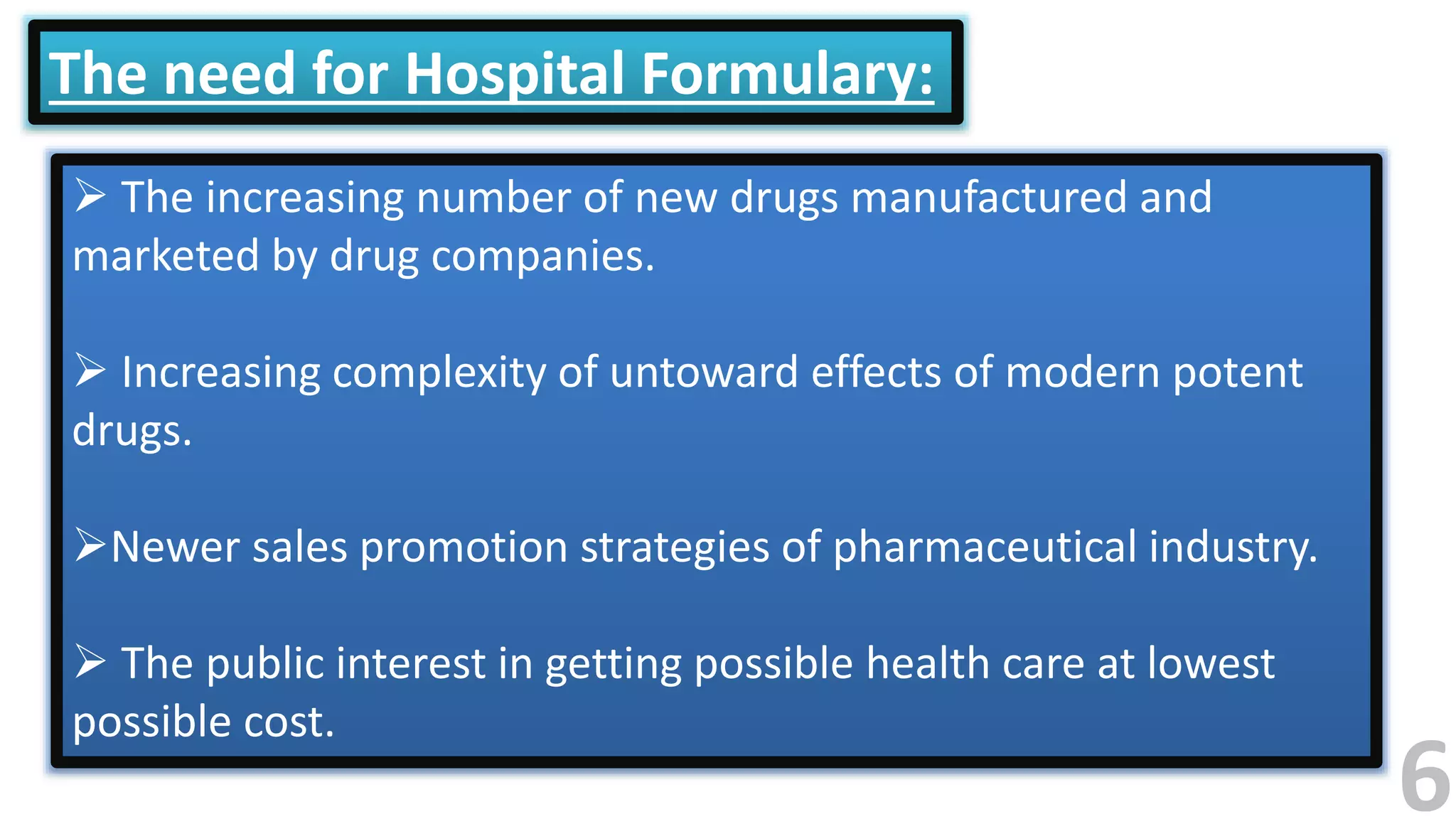 The need for Hospital Formulary:

➢ The increasing number of new drugs manufactured and marketed by drug companies.

➢ Increasing complexity of untoward effects of modern potent drugs.

➢Newer sales promotion strategies of pharmaceutical industry.

➢ The public interest in getting possible health care at lowest possible cost.

6